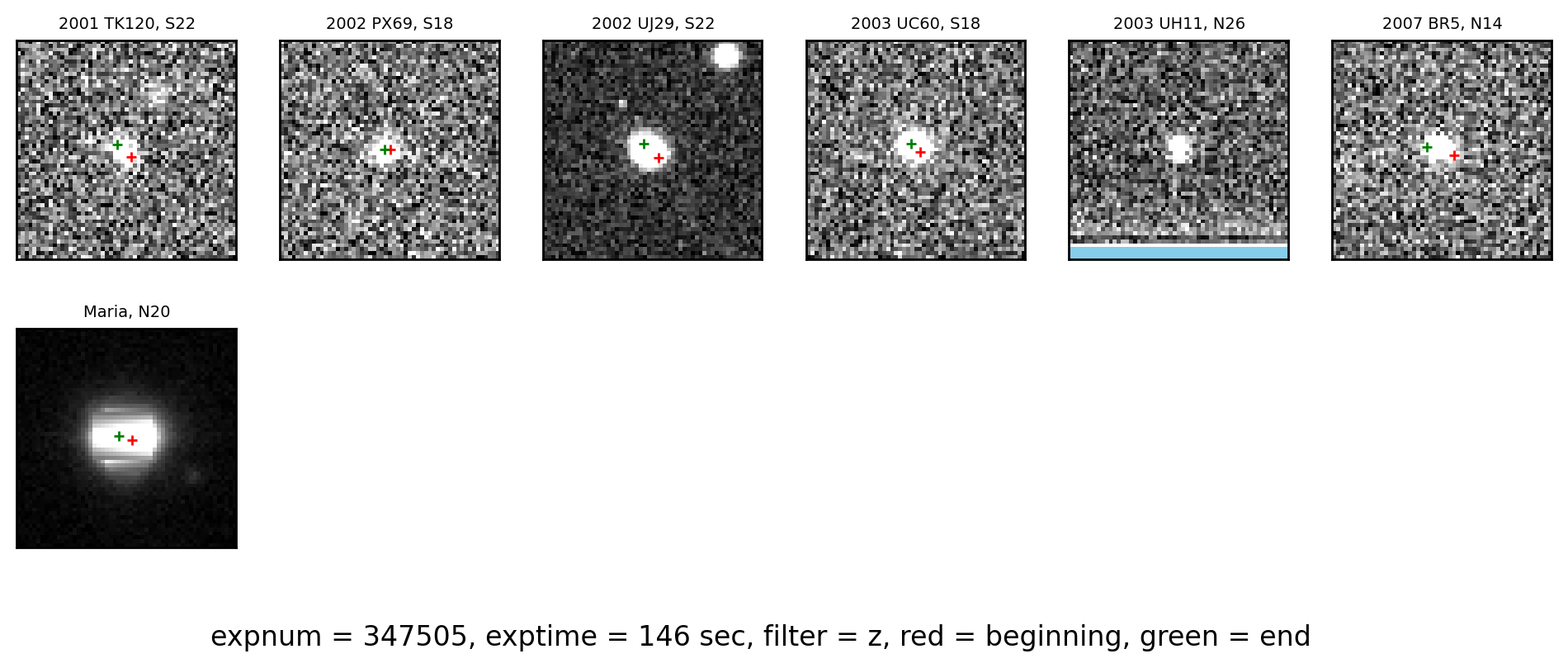 2001 TK120, S22

2002 PX69, S18

2002 UJ29, S22

2003 UC60, S18

2003 UH11, N26

2007 BR5, N14

Maria, N20

expnum = 347505, exptime = 146 sec, filter = z, red = beginning, green = end